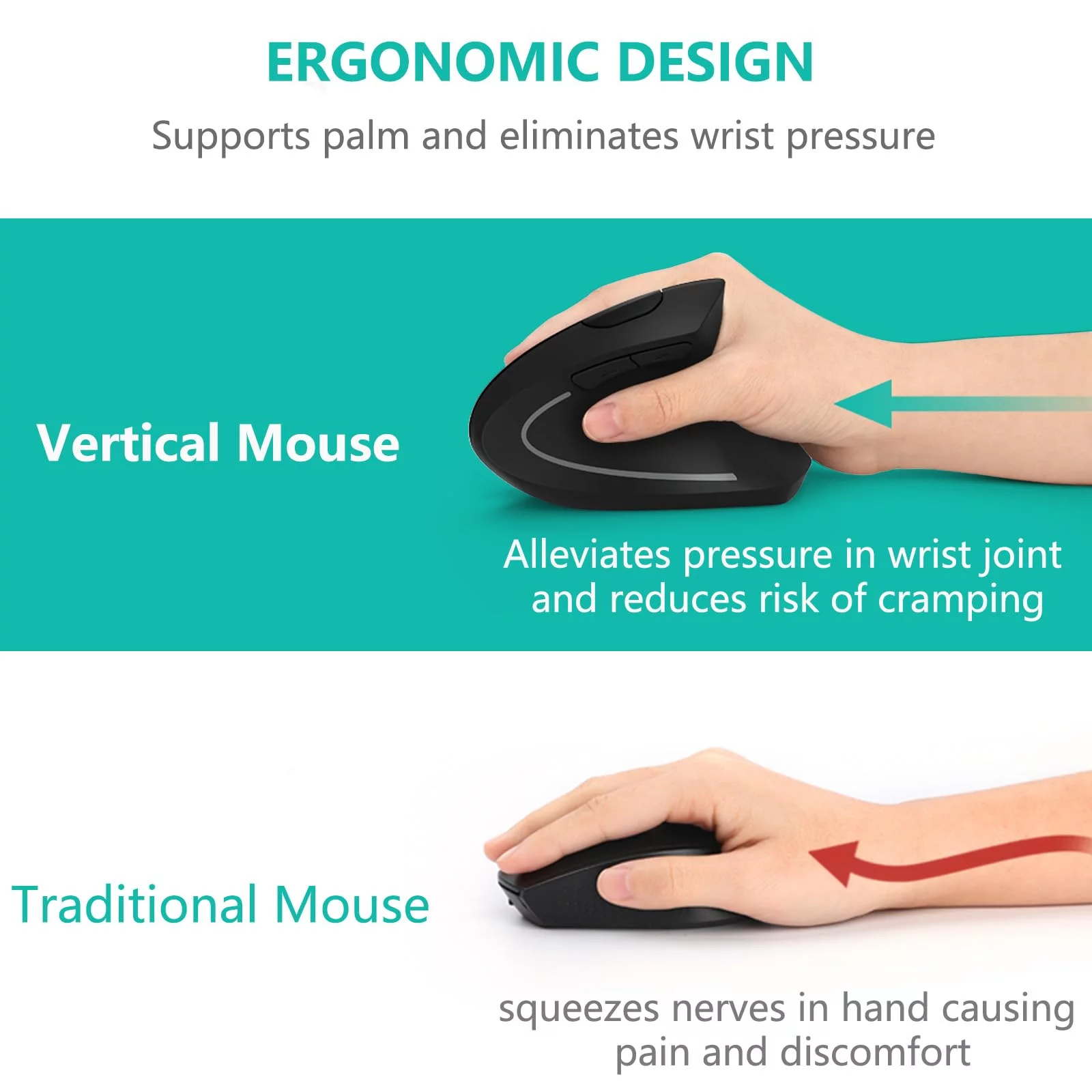 ERGONOMIC DESIGN

Supports palm and eliminates wrist pressure

Vertical Mouse

Alleviates pressure in wrist joint and reduces risk of cramping

Traditional Mouse

squeezes nerves in hand causing pain and discomfort